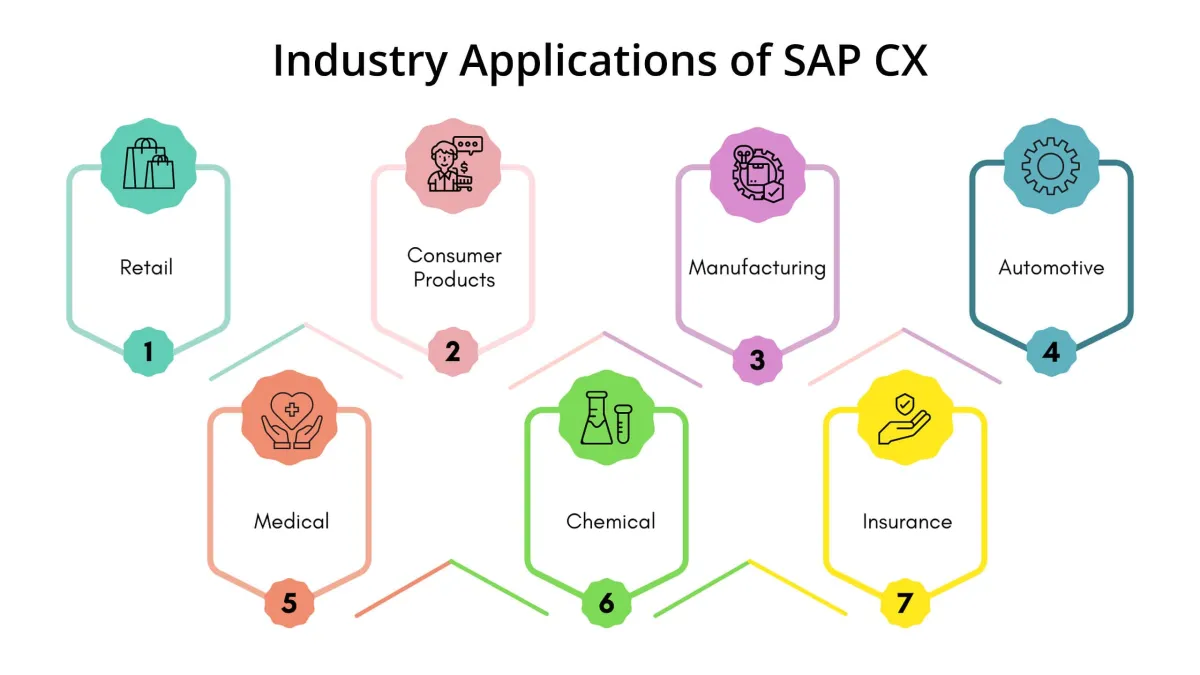 Industry Applications of SAP CX

Retail
1

Consumer Products
2

Manufacturing
3

Automotive
4

Medical
5

Chemical
6

Insurance
7